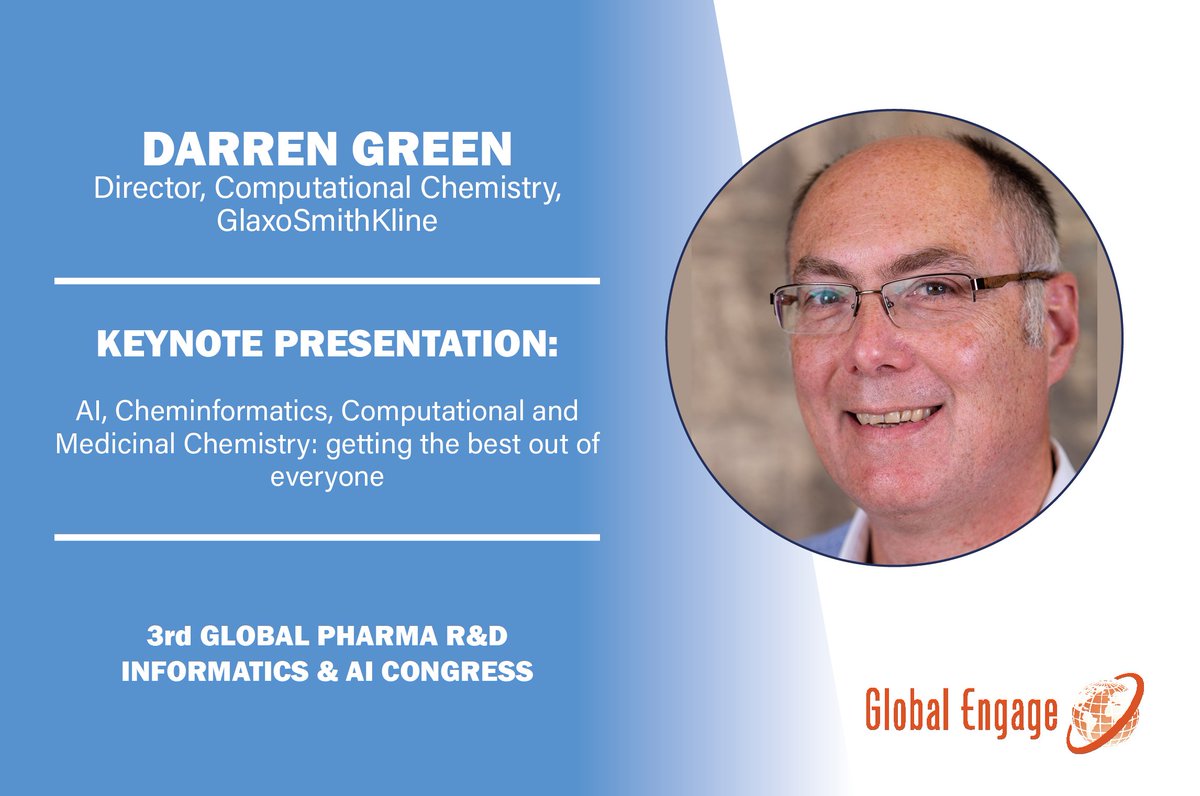 DARREN GREEN
Director, Computational Chemistry, GlaxoSmithKline

KEYNOTE PRESENTATION:

AI, Cheminformatics, Computational and Medicinal Chemistry: getting the best out of everyone

3rd GLOBAL PHARMA R&D INFORMATICS & AI CONGRESS

Global Engage